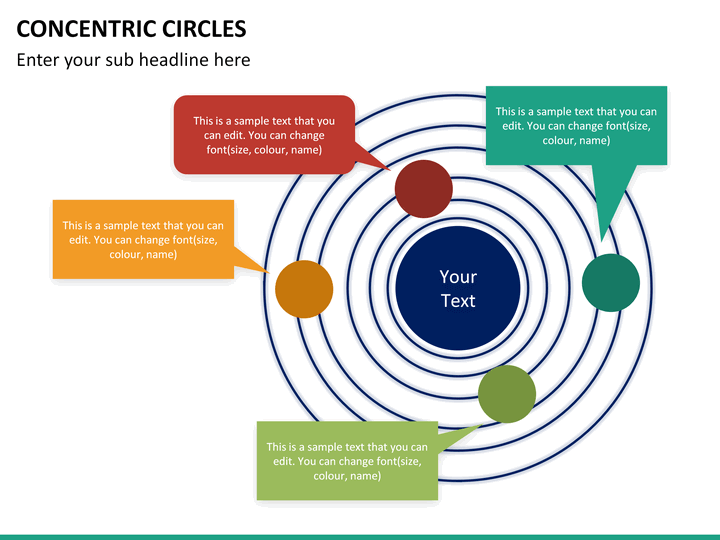 CONCENTRIC CIRCLES

Enter your sub headline here

This is a sample text that you can edit. You can change font(size, colour, name)

This is a sample text that you can edit. You can change font(size, colour, name)

This is a sample text that you can edit. You can change font(size, colour, name)

Your Text

This is a sample text that you can edit. You can change font(size, colour, name)